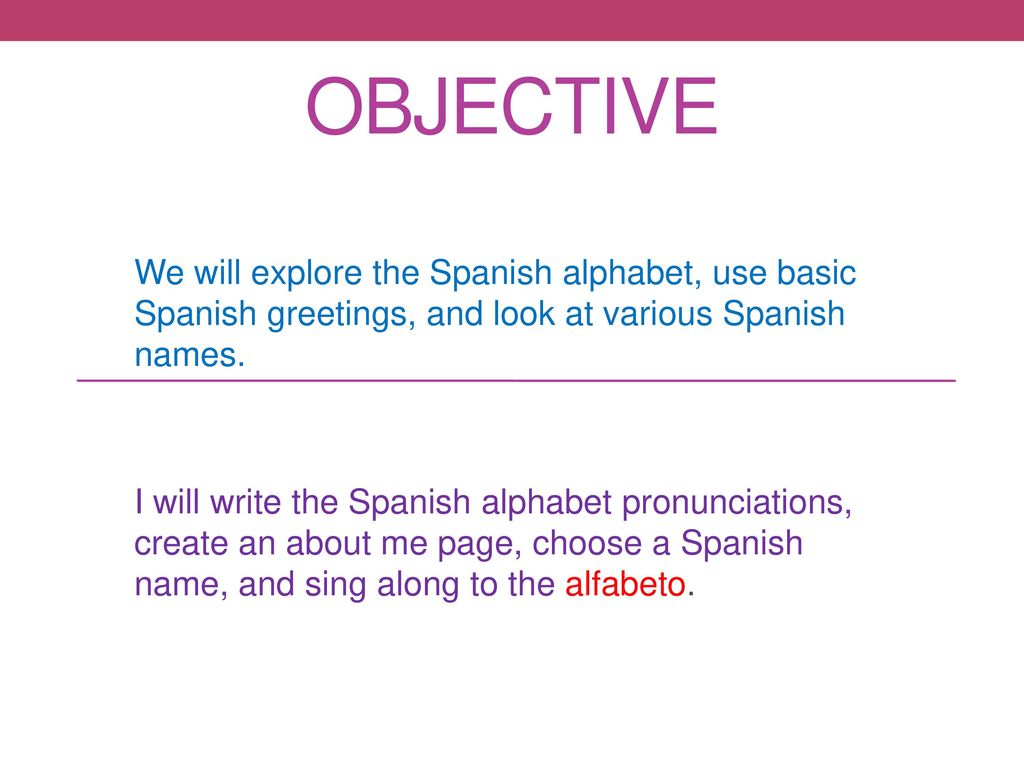 OBJECTIVE

We will explore the Spanish alphabet, use basic Spanish greetings, and look at various Spanish names.

I will write the Spanish alphabet pronunciations, create an about me page, choose a Spanish name, and sing along to the alfabeto.